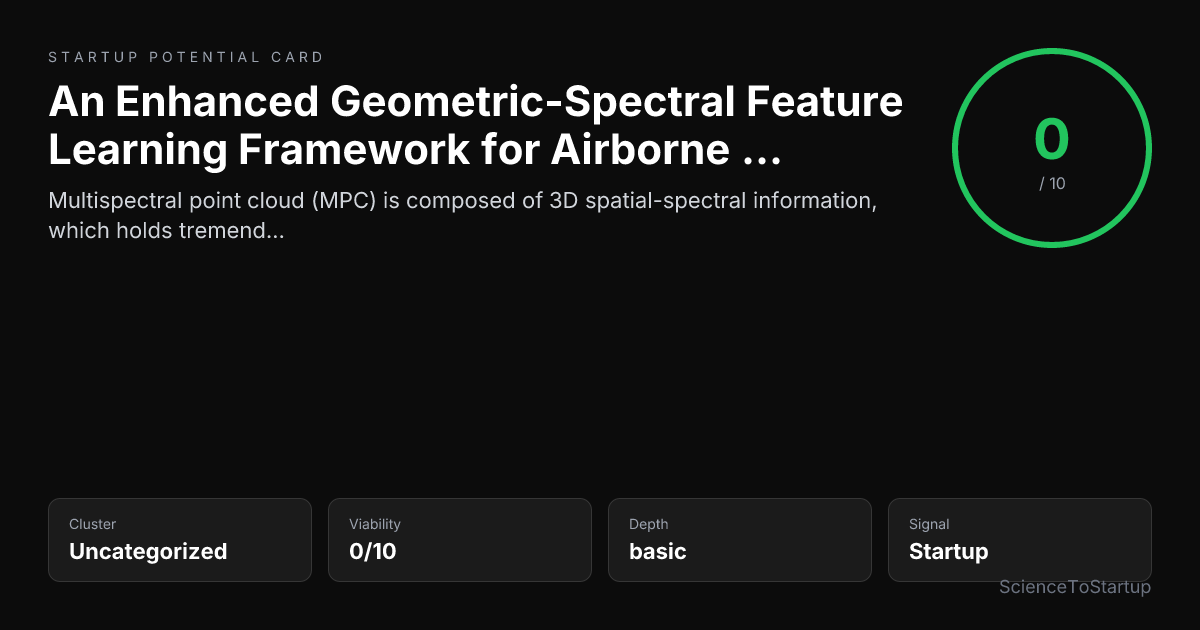 STARTUP POTENTIAL CARD

An Enhanced Geometric-Spectral Feature Learning Framework for Airborne …

Multispectral point cloud (MPC) is composed of 3D spatial-spectral information, which holds tremend...

0
/ 10

Cluster
Uncategorized

Viability
0/10

Depth
basic

Signal
Startup

ScienceToStartup